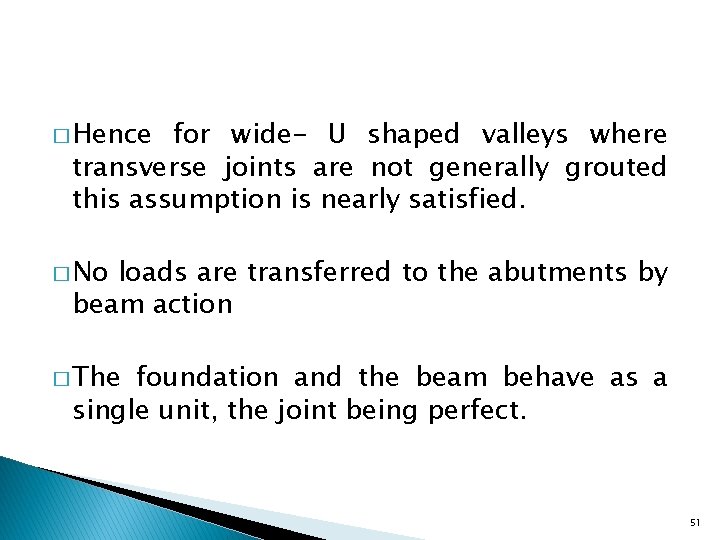 □ Hence for wide- U shaped valleys where transverse joints are not generally grouted this assumption is nearly satisfied.

□ No loads are transferred to the abutments by beam action

□ The foundation and the beam behave as a single unit, the joint being perfect.

51